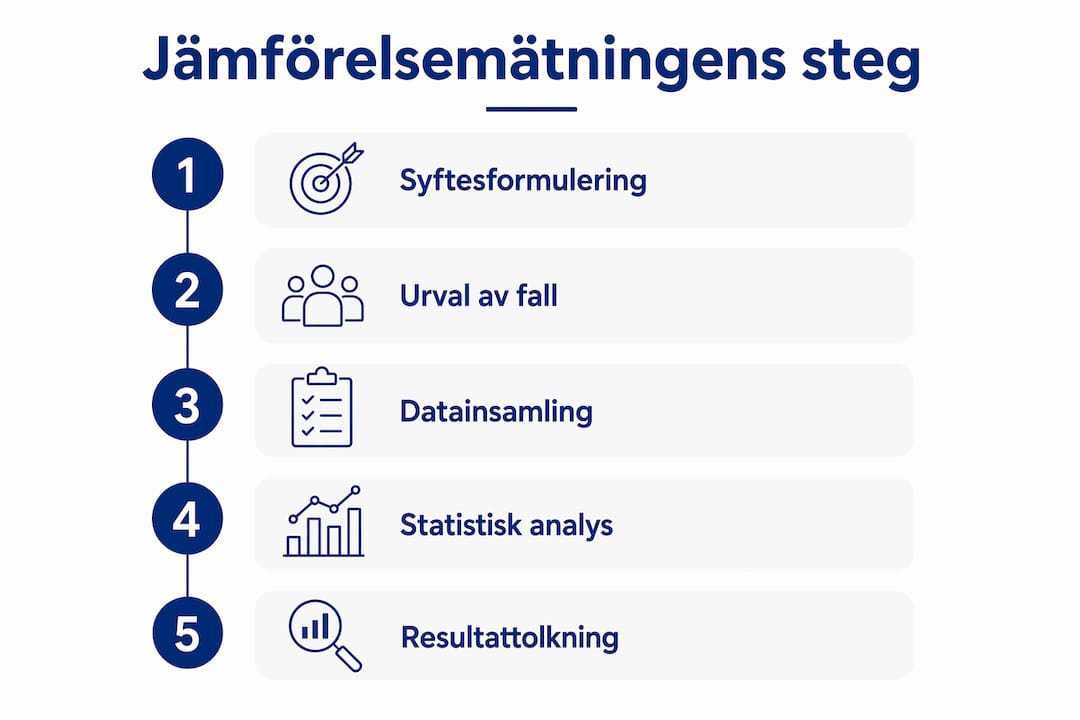 Jämförelsemätningens steg

1 Syftesformulering

2 Urval av fall

3 Datainsamling

4 Statistisk analys

5 Resultattolkning